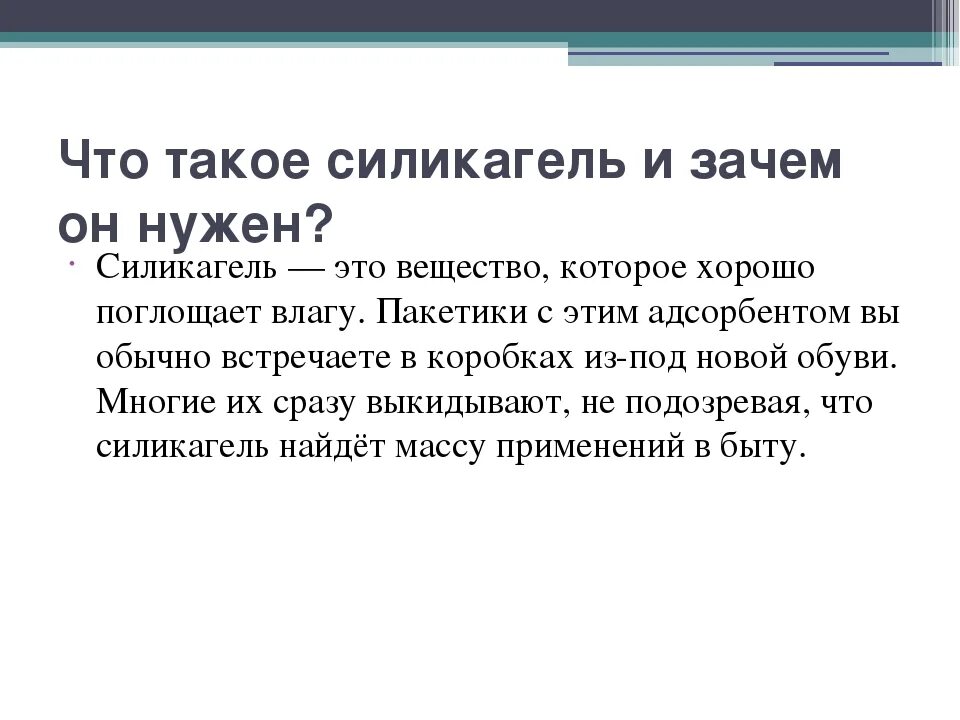 Что такое силикагель и зачем он нужен?

Силикагель — это вещество, которое хорошо поглощает влагу. Пакетики с этим адсорбентом вы обычно встречаете в коробках из-под новой обуви. Многие их сразу выкидывают, не подозревая, что силикагель найдёт массу применений в быту.